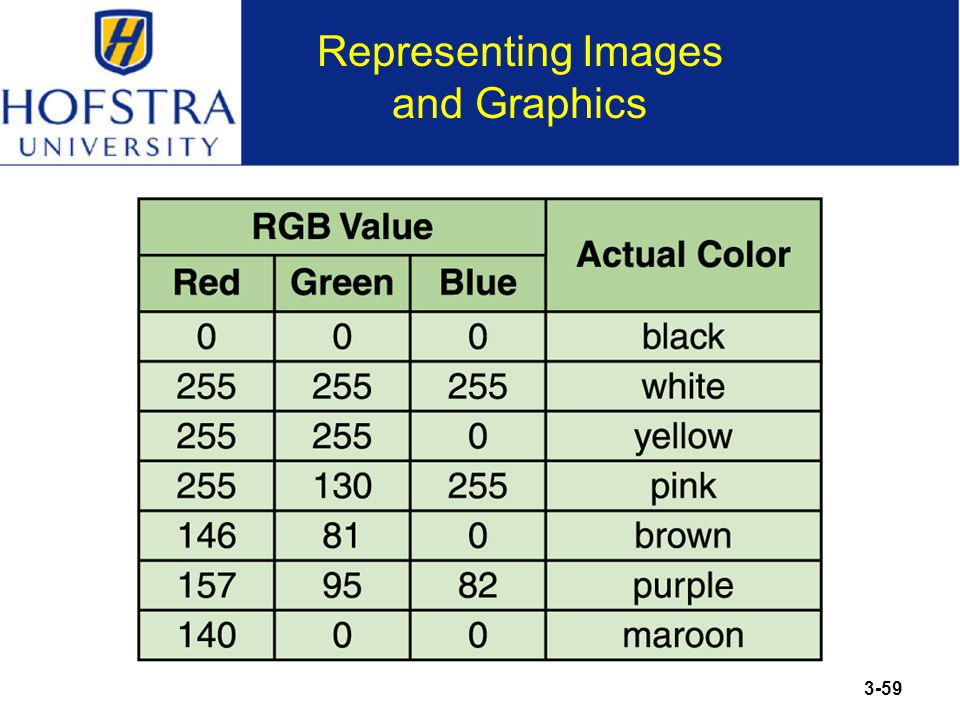 H

HOFSTRA
UNIVERSITY

Representing Images and Graphics

| RGB Value | | | Actual Color |
|---|---|---|---|
| Red | Green | Blue | |
| 0 | 0 | 0 | black |
| 255 | 255 | 255 | white |
| 255 | 255 | 0 | yellow |
| 255 | 130 | 255 | pink |
| 146 | 81 | 0 | brown |
| 157 | 95 | 82 | purple |
| 140 | 0 | 0 | maroon |

3-59